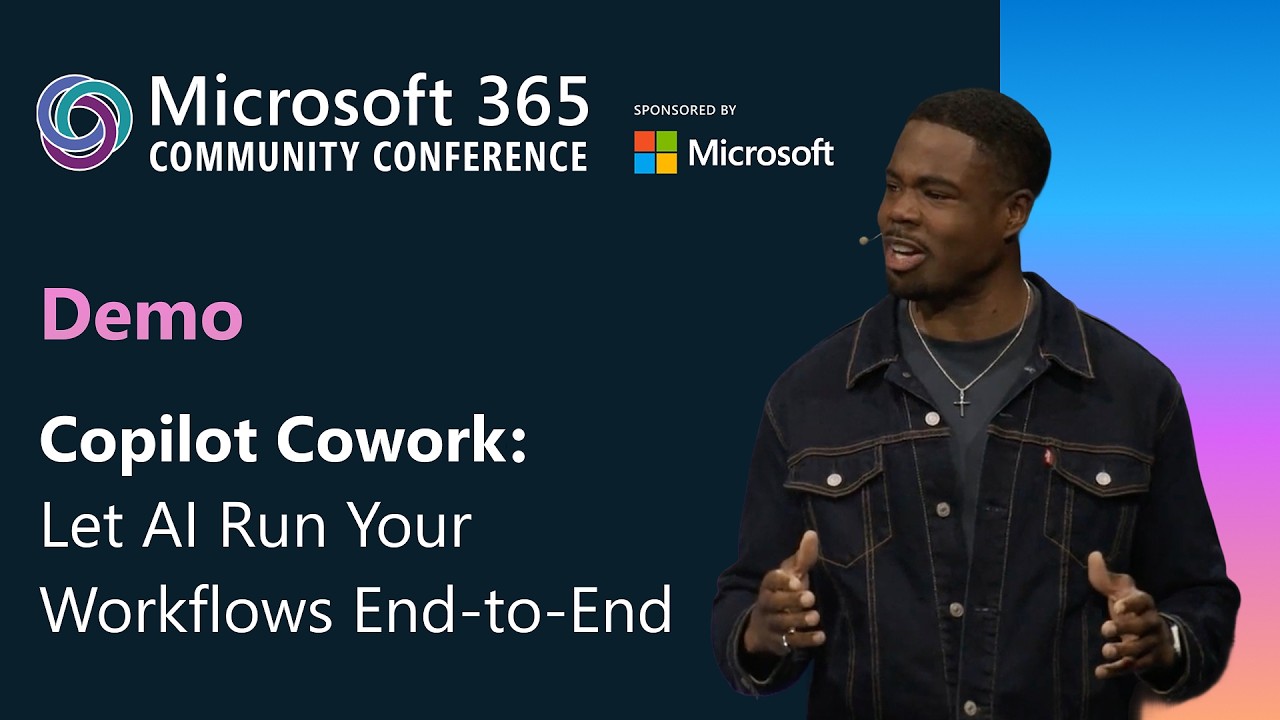 Microsoft 365
COMMUNITY CONFERENCE

SPONSORED BY
Microsoft

Demo

Copilot Cowork:
Let AI Run Your
Workflows End-to-End